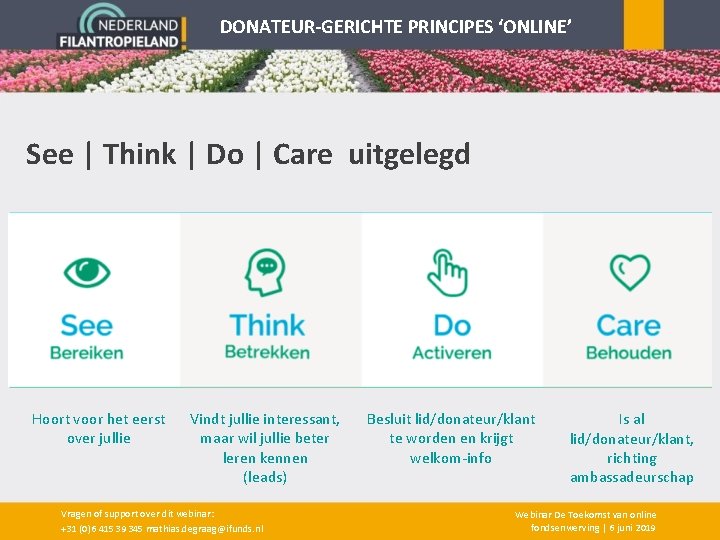 NEDERLAND FILANTROPIELAND!

DONATEUR-GERICHTE PRINCIPES 'ONLINE'

See | Think | Do | Care uitgelegd

See
Bereiken

Think
Betrekken

Do
Activeren

Care
Behouden

Hoort voor het eerst over jullie

Vindt jullie interessant, maar wil jullie beter leren kennen (leads)

Besluit lid/donateur/klant te worden en krijgt welkom-info

Is al lid/donateur/klant, richting ambassadeurschap

Vragen of support over dit webinar:
+31 (0)6 415 39 345 mathias.degraag@ifunds.nl

Webinar De Toekomst van online fondsenwerving | 6 juni 2019